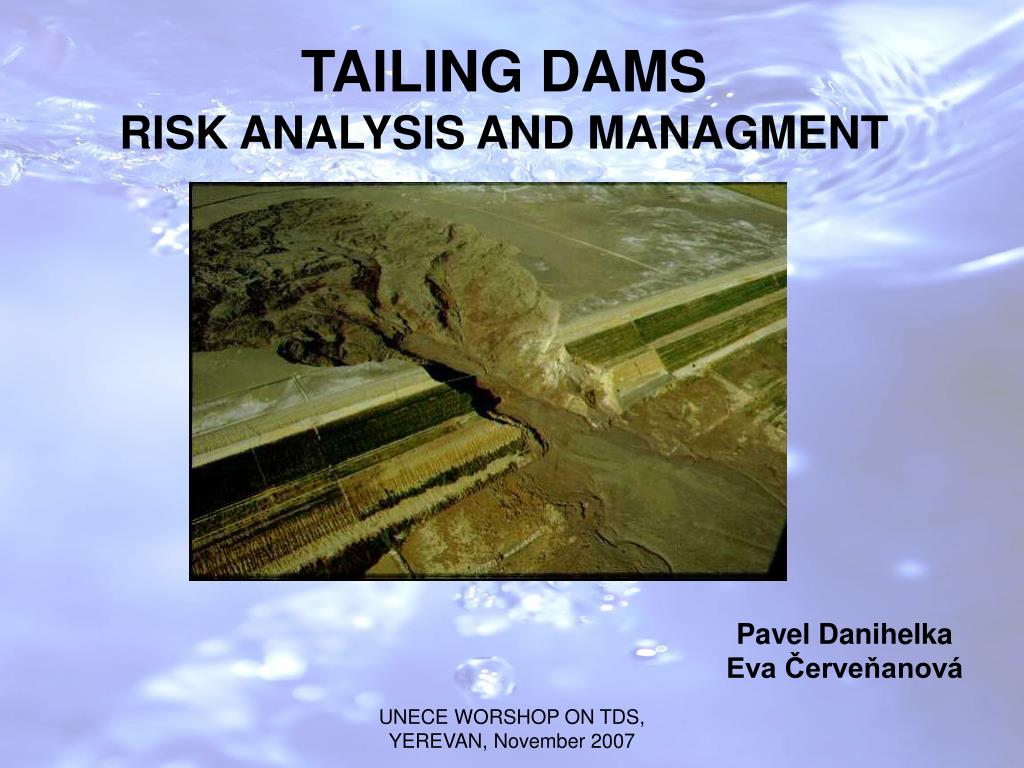 TAILING DAMS
RISK ANALYSIS AND MANAGMENT

Pavel Danihelka
Eva Červeňanová

UNECE WORSHOP ON TDS,
YEREVAN, November 2007